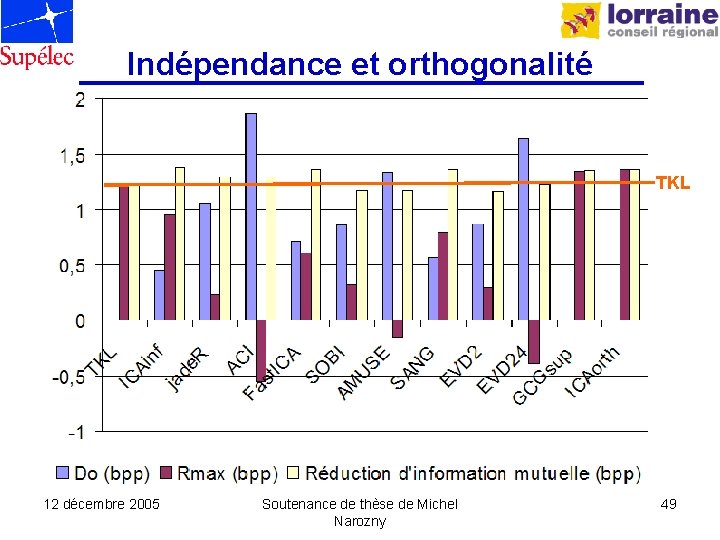 Supélec

lorraine
conseil régional

Indépendance et orthogonalité

2
1,5
1
0,5
0
-0,5
-1

TKL

TKL
ICAinf
jadeR
ACI
FastICA
SOBI
AMUSE
SANG
EVD2
EVD24
GCGsup
ICAorth

Do (bpp)
Rmax (bpp)
Réduction d'information mutuelle (bpp)

12 décembre 2005

Soutenance de thèse de Michel Narozny

49